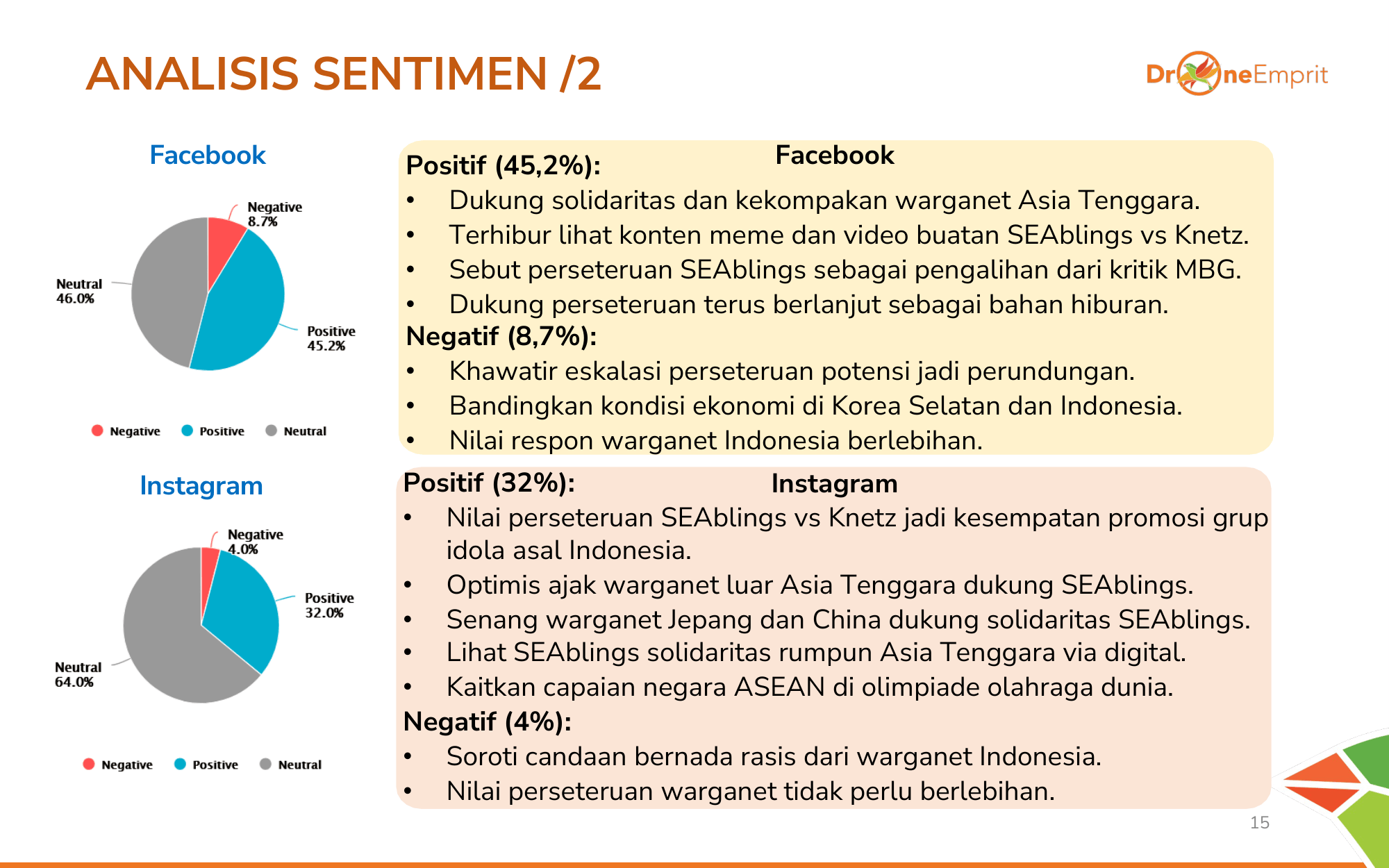 ANALISIS SENTIMEN /2

DroneEmprit

Facebook

Negative 8.7%

Neutral 46.0%

Positive 45.2%

Negative Positive Neutral

Instagram

Negative 4.0%

Positive 32.0%

Neutral 64.0%

Negative Positive Neutral

Facebook

Positif (45,2%):
• Dukung solidaritas dan kekompakan warganet Asia Tenggara.
• Terhibur lihat konten meme dan video buatan SEAblings vs Knetz.
• Sebut perseteruan SEAblings sebagai pengalihan dari kritik MBG.
• Dukung perseteruan terus berlanjut sebagai bahan hiburan.
Negatif (8,7%):
• Khawatir eskalasi perseteruan potensi jadi perundungan.
• Bandingkan kondisi ekonomi di Korea Selatan dan Indonesia.
• Nilai respon warganet Indonesia berlebihan.

Instagram

Positif (32%):
• Nilai perseteruan SEAblings vs Knetz jadi kesempatan promosi grup idola asal Indonesia.
• Optimis ajak warganet luar Asia Tenggara dukung SEAblings.
• Senang warganet Jepang dan China dukung solidaritas SEAblings.
• Lihat SEAblings solidaritas rumpun Asia Tenggara via digital.
• Kaitkan capaian negara ASEAN di olimpiade olahraga dunia.
Negatif (4%):
• Soroti candaan bernada rasis dari warganet Indonesia.
• Nilai perseteruan warganet tidak perlu berlebihan.

15